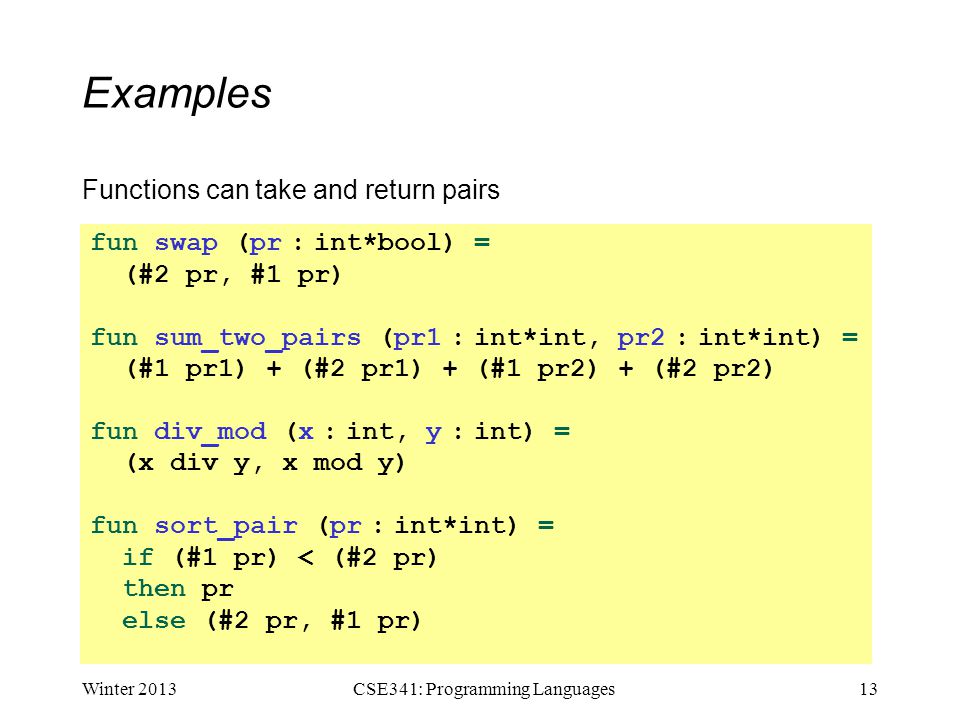 Examples

Functions can take and return pairs

fun swap (pr : int*bool) =
  (#2 pr, #1 pr)

fun sum_two_pairs (pr1 : int*int, pr2 : int*int) =
  (#1 pr1) + (#2 pr1) + (#1 pr2) + (#2 pr2)

fun div_mod (x : int, y : int) =
  (x div y, x mod y)

fun sort_pair (pr : int*int) =
  if (#1 pr) < (#2 pr)
  then pr
  else (#2 pr, #1 pr)

Winter 2013

CSE341: Programming Languages

13